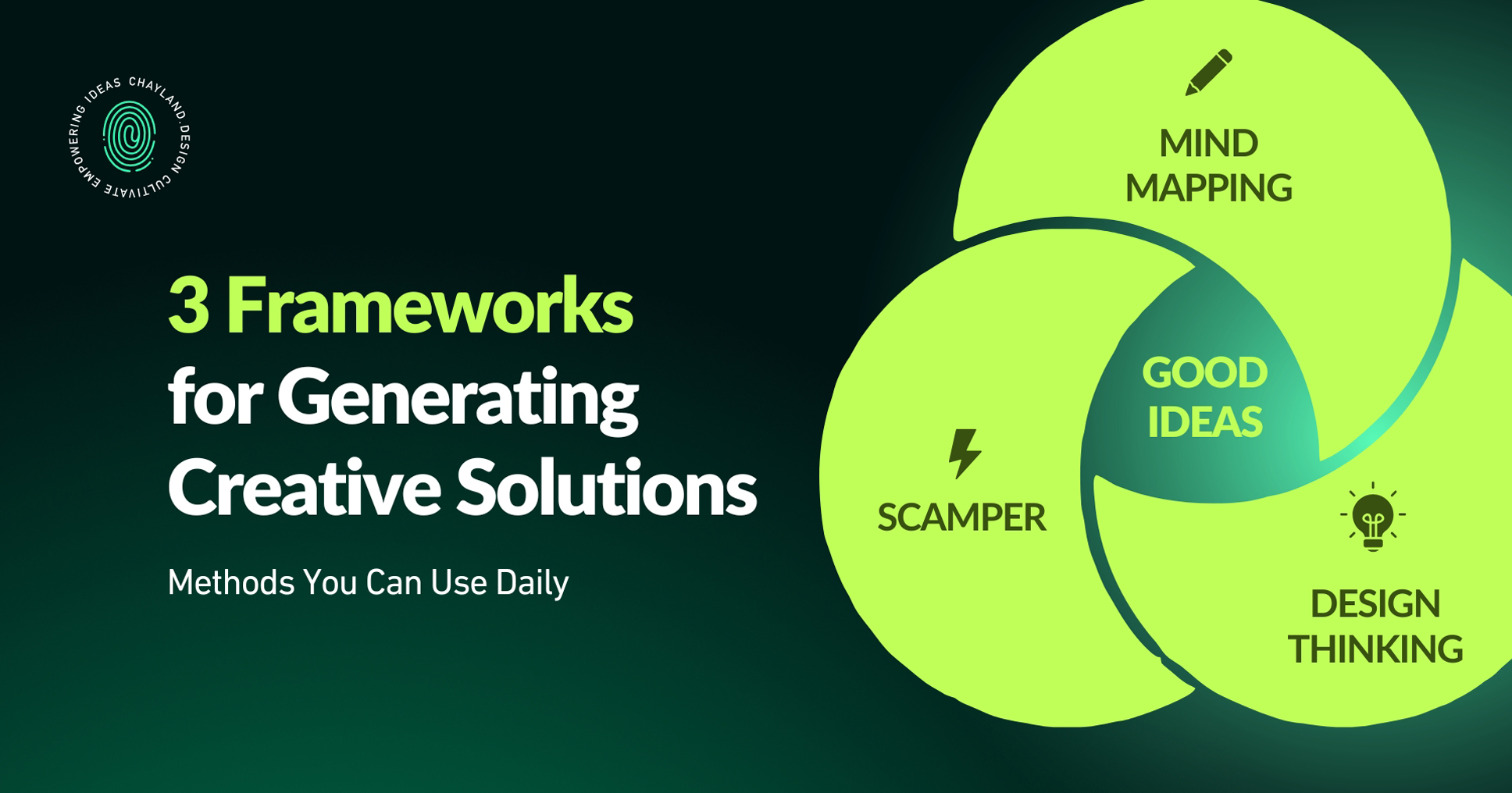 CHAYLAND.DESIGN CULTIVATE EMPOWERING IDEAS

3 Frameworks for Generating Creative Solutions

Methods You Can Use Daily

MIND MAPPING

GOOD IDEAS

SCAMPER

DESIGN THINKING